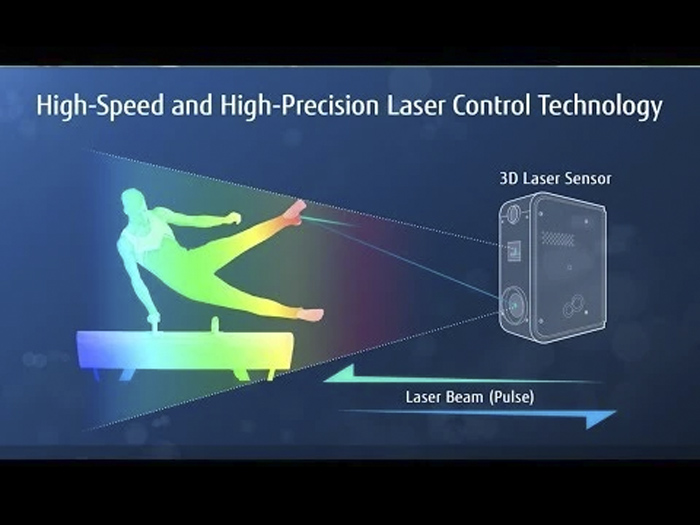 High-Speed and High-Precision Laser Control Technology

3D Laser Sensor

Laser Beam (Pulse)